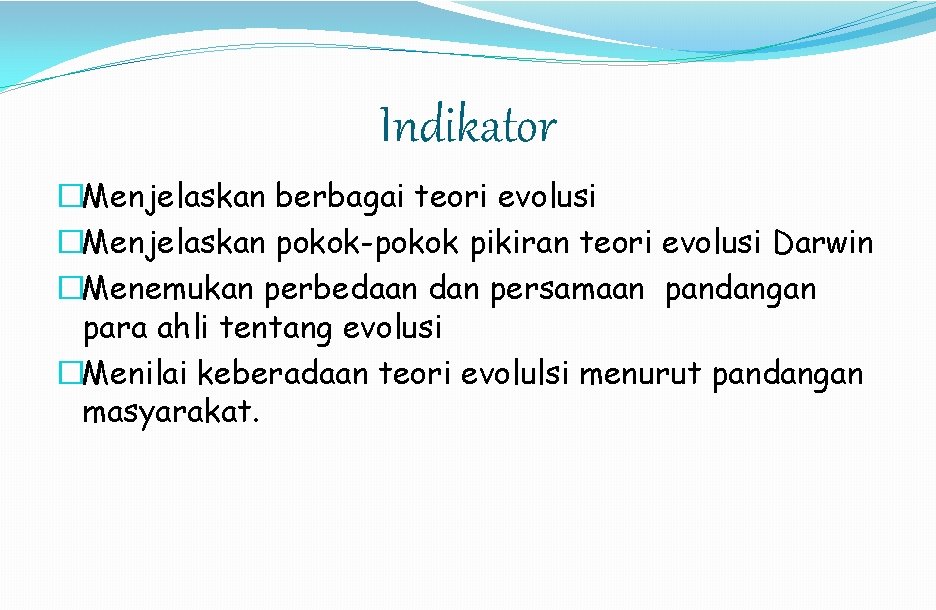 Indikator

�Menjelaskan berbagai teori evolusi
�Menjelaskan pokok-pokok pikiran teori evolusi Darwin
�Menemukan perbedaan dan persamaan pandangan para ahli tentang evolusi
�Menilai keberadaan teori evolulsi menurut pandangan masyarakat.